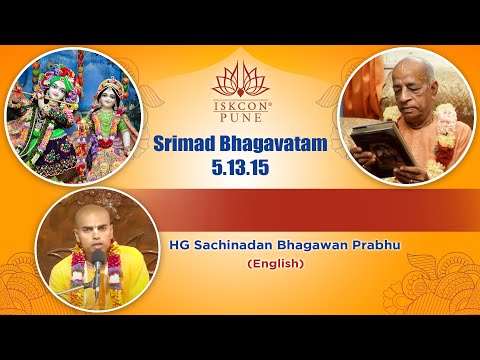 ISKCON®
PUNE

Srimad Bhagavatam
5.13.15

HG Sachinadan Bhagawan Prabhu
(English)